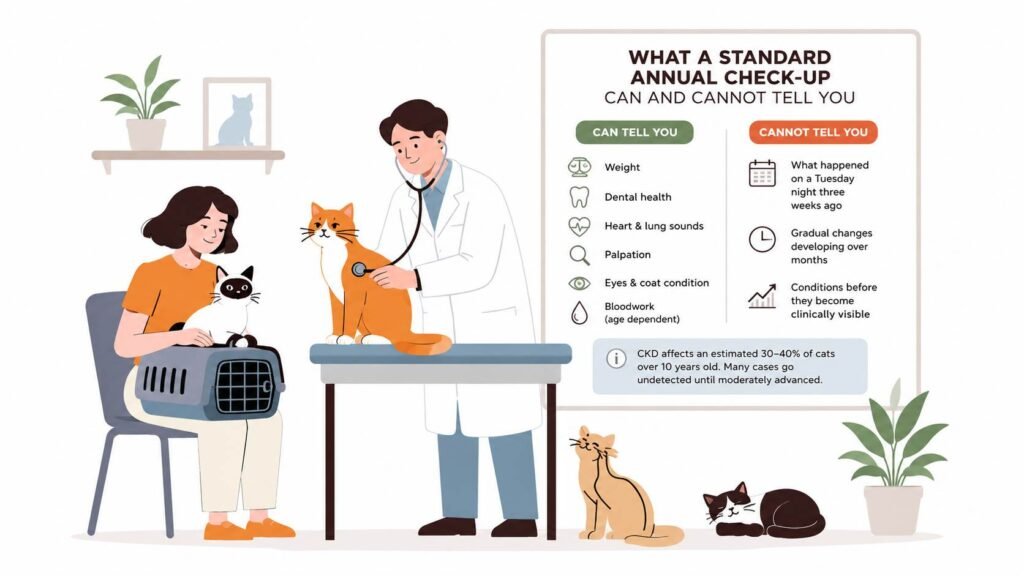 WHAT A STANDARD ANNUAL CHECK-UP CAN AND CANNOT TELL YOU

CAN TELL YOU

Weight

Dental health

Heart & lung sounds

Palpation

Eyes & coat condition

Bloodwork (age dependent)

CANNOT TELL YOU

What happened on a Tuesday night three weeks ago

Gradual changes developing over months

Conditions before they become clinically visible

CKD affects an estimated 30–40% of cats over 10 years old. Many cases go undetected until moderately advanced.